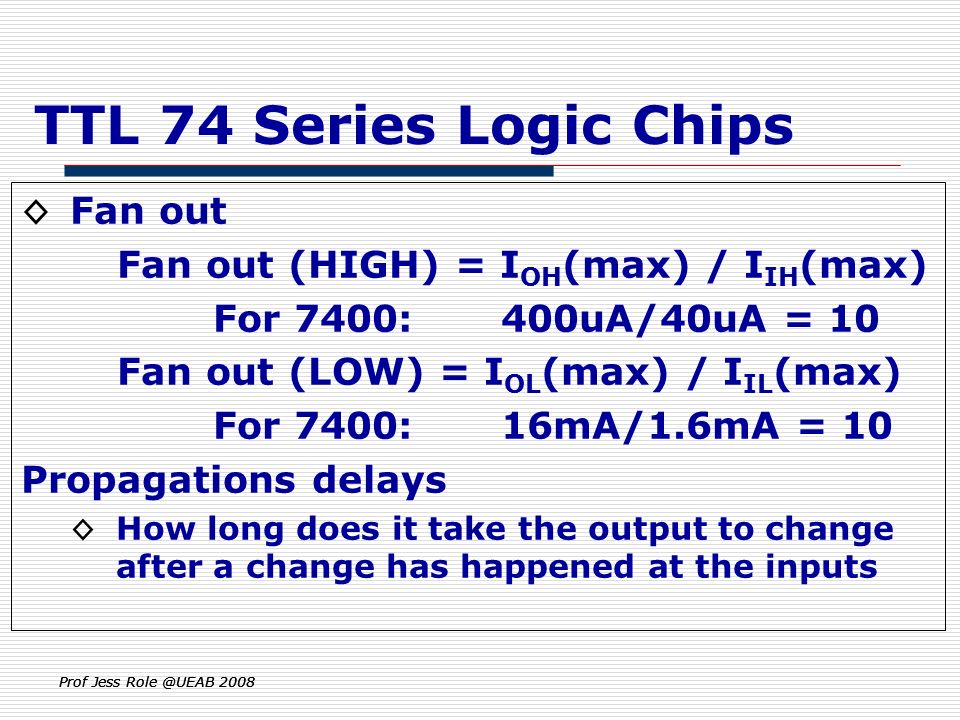 TTL 74 Series Logic Chips

◇ Fan out

Fan out (HIGH) = $I_{OH}$(max) / $I_{IH}$(max)

For 7400: 400uA/40uA = 10

Fan out (LOW) = $I_{OL}$(max) / $I_{IL}$(max)

For 7400: 16mA/1.6mA = 10

Propagations delays

◇ How long does it take the output to change after a change has happened at the inputs

Prof Jess Role @UEAB 2008